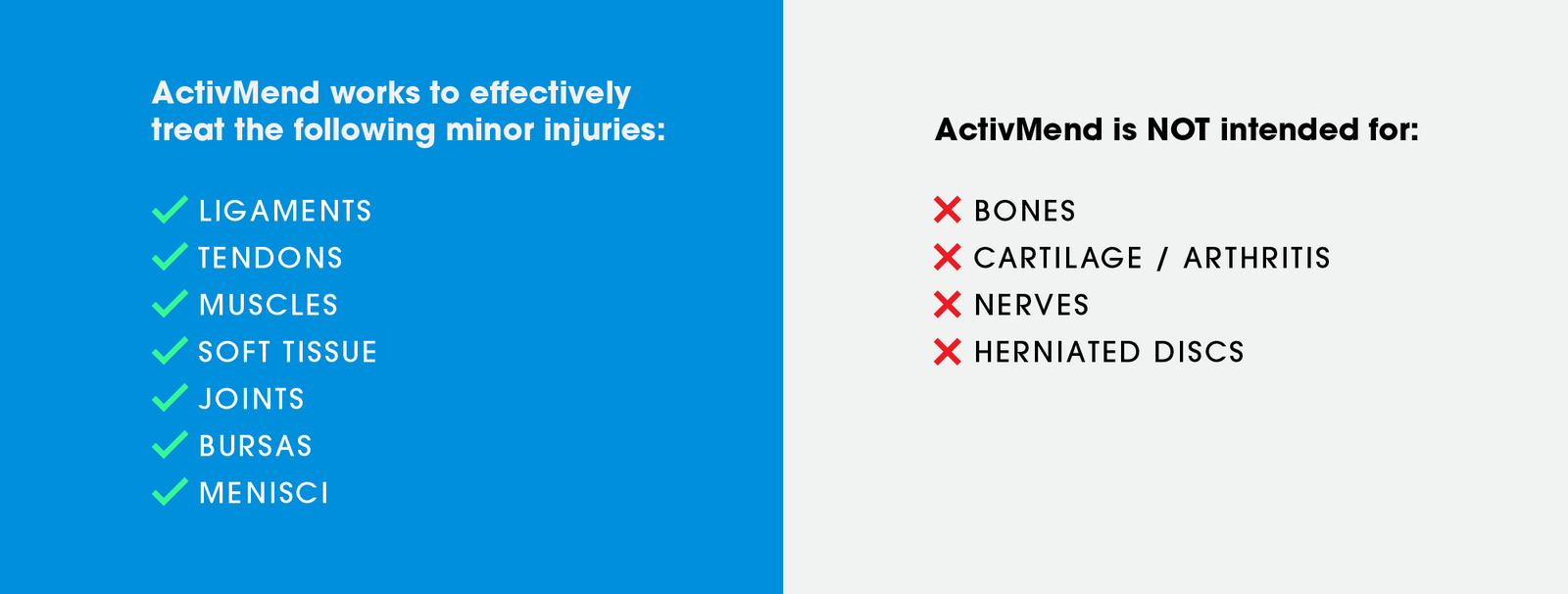 ActivMend works to effectively treat the following minor injuries:

LIGAMENTS
TENDONS
MUSCLES
SOFT TISSUE
JOINTS
BURSAS
MENISCI

ActivMend is NOT intended for:

BONES
CARTILAGE / ARTHRITIS
NERVES
HERNIATED DISCS